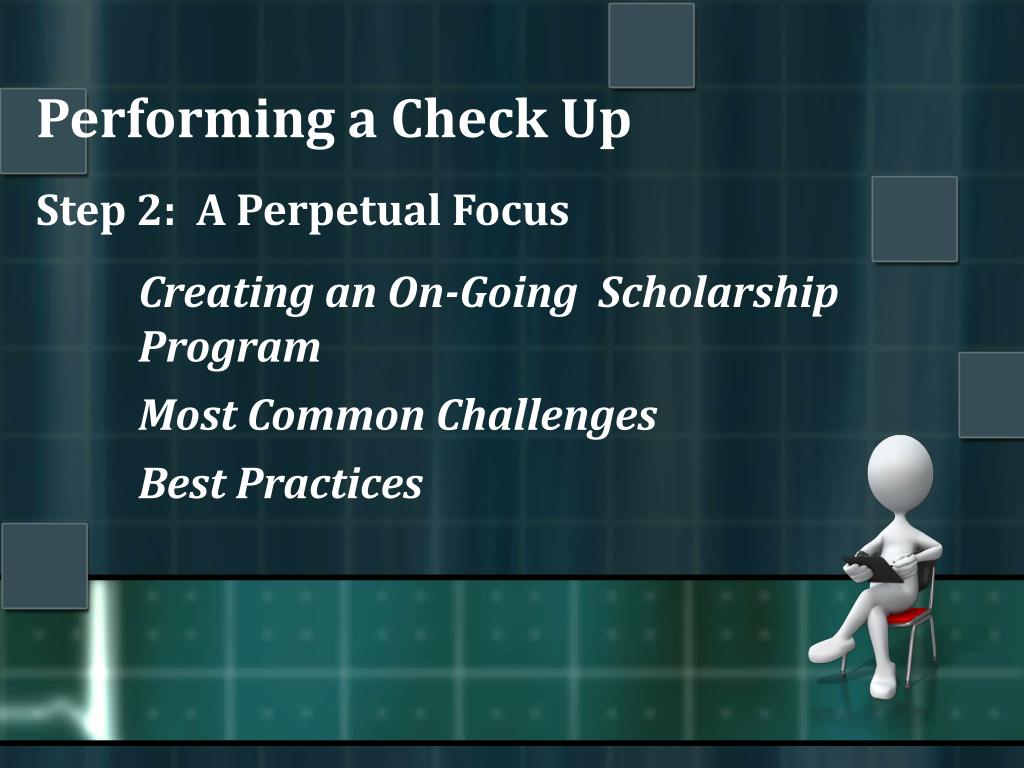 Performing a Check Up

Step 2: A Perpetual Focus

Creating an On-Going Scholarship Program

Most Common Challenges

Best Practices